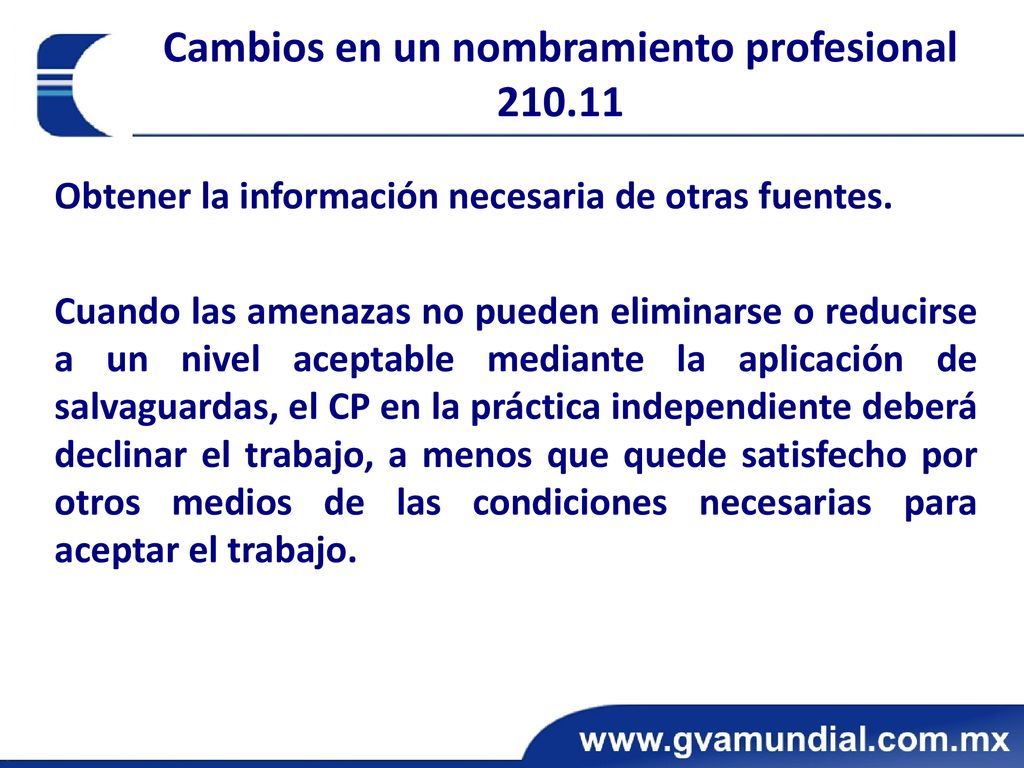 Cambios en un nombramiento profesional 210.11

Obtener la información necesaria de otras fuentes.

Cuando las amenazas no pueden eliminarse o reducirse a un nivel aceptable mediante la aplicación de salvaguardas, el CP en la práctica independiente deberá declinar el trabajo, a menos que quede satisfecho por otros medios de las condiciones necesarias para aceptar el trabajo.

www.gvamundial.com.mx